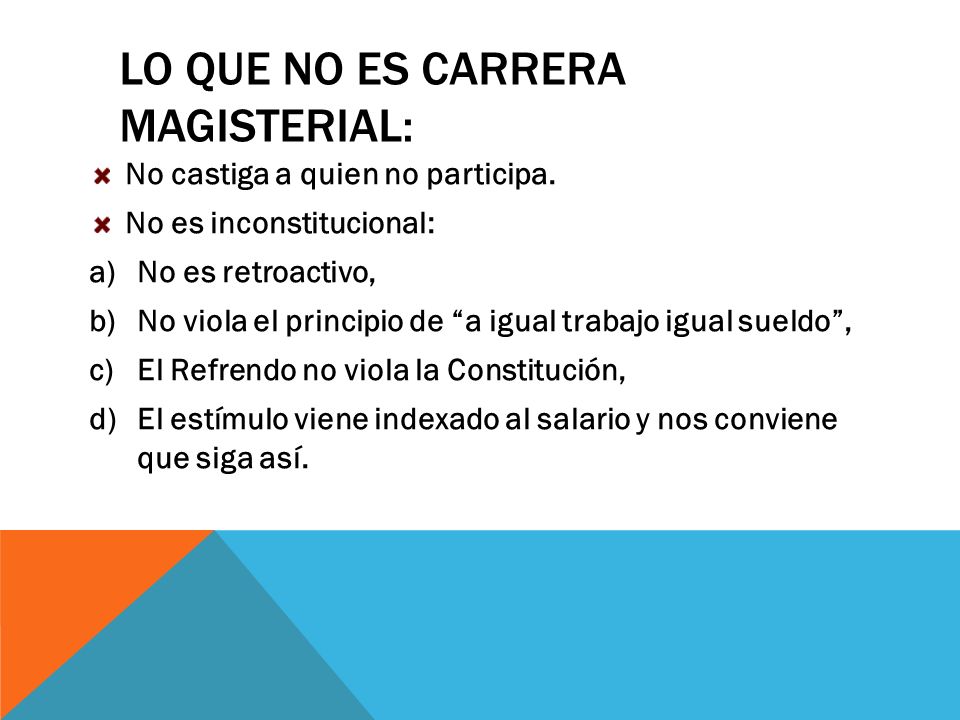 LO QUE NO ES CARRERA MAGISTERIAL:

No castiga a quien no participa.

No es inconstitucional:

a) No es retroactivo,

b) No viola el principio de “a igual trabajo igual sueldo”,

c) El Refrendo no viola la Constitución,

d) El estímulo viene indexado al salario y nos conviene que siga así.